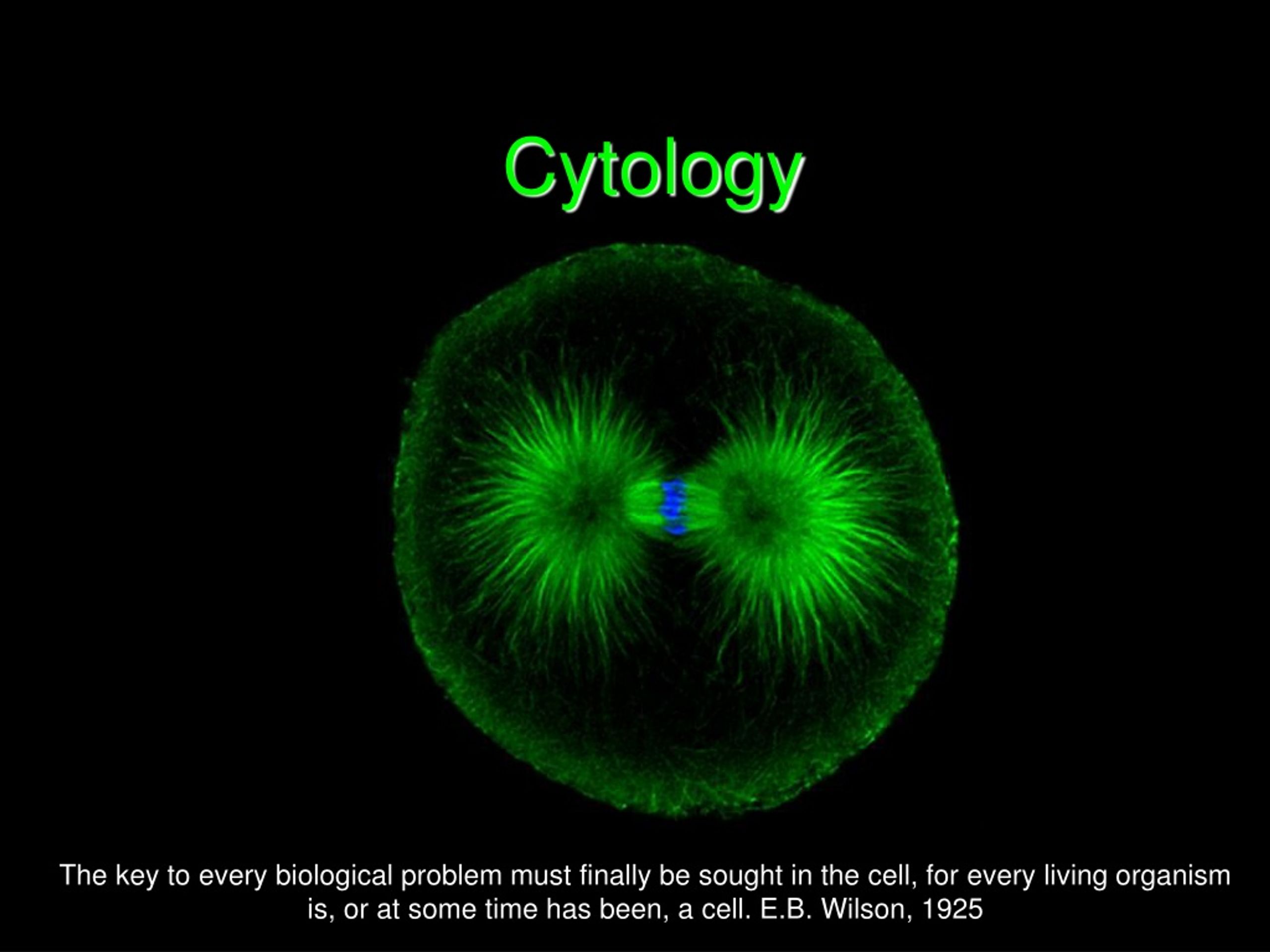 Cytology

The key to every biological problem must finally be sought in the cell, for every living organism is, or at some time has been, a cell. E.B. Wilson, 1925